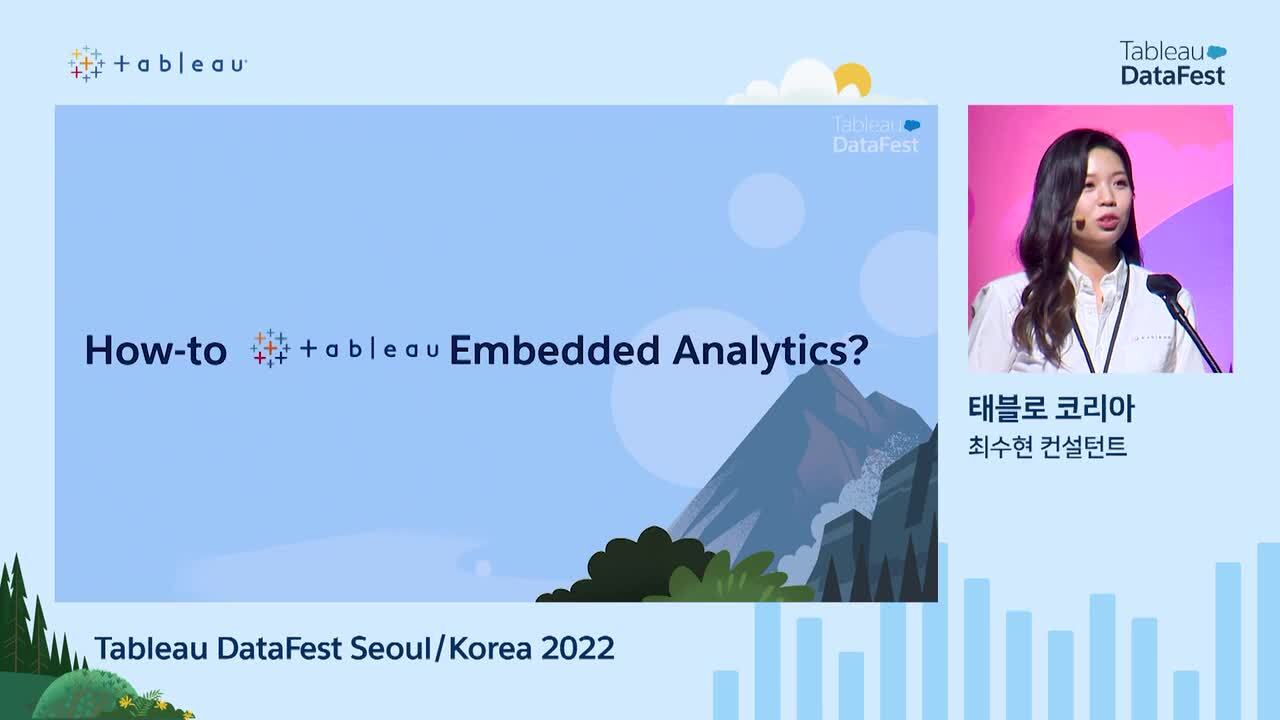 + a b | e a u

Tableau DataFest

Tableau DataFest

How-to + a b | e a u Embedded Analytics?

태블로 코리아
최수현 컨설턴트

Tableau DataFest Seoul/Korea 2022